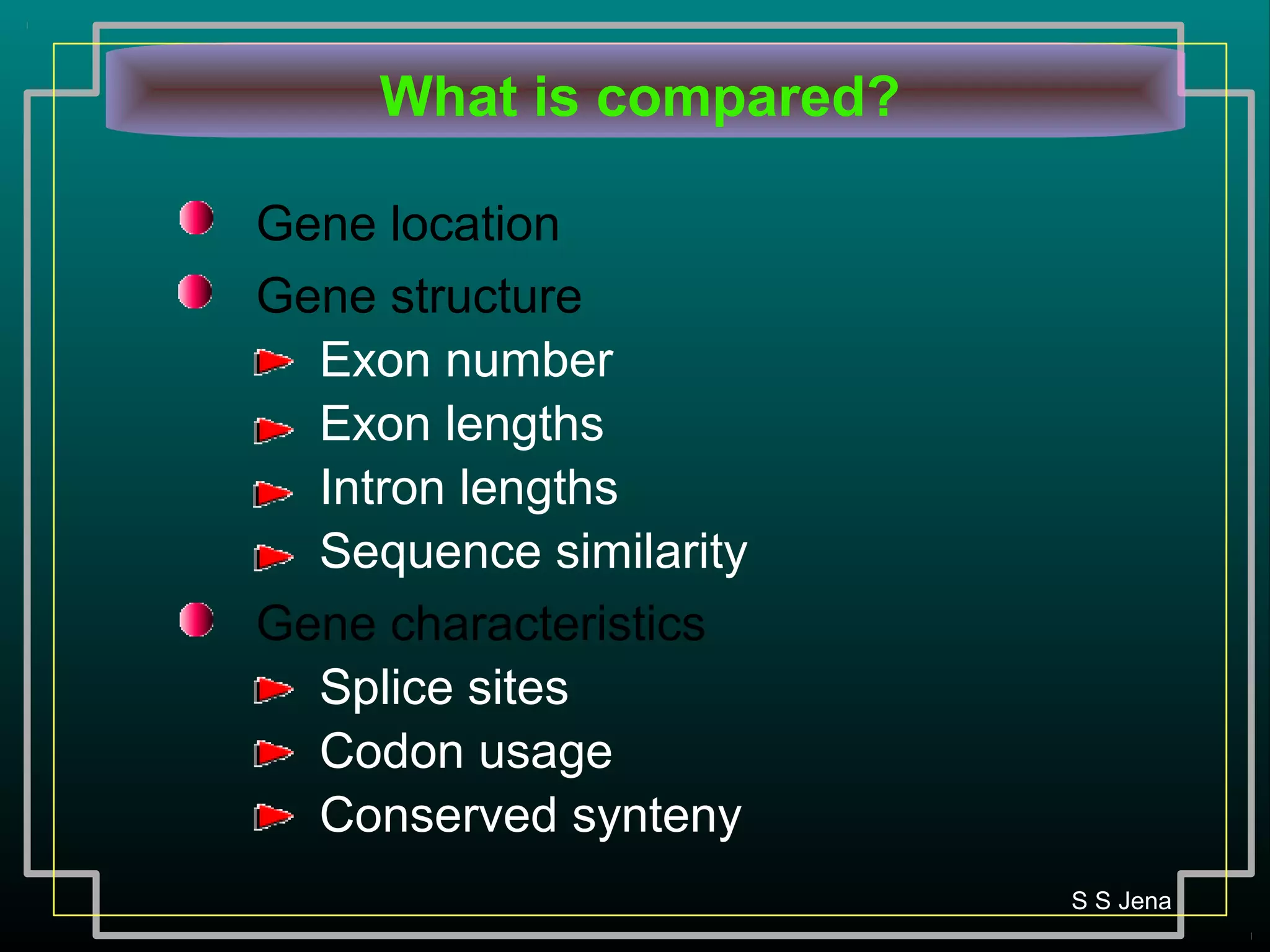 What is compared?

Gene location

Gene structure

Exon number

Exon lengths

Intron lengths

Sequence similarity

Gene characteristics

Splice sites

Codon usage

Conserved synteny

S S Jena